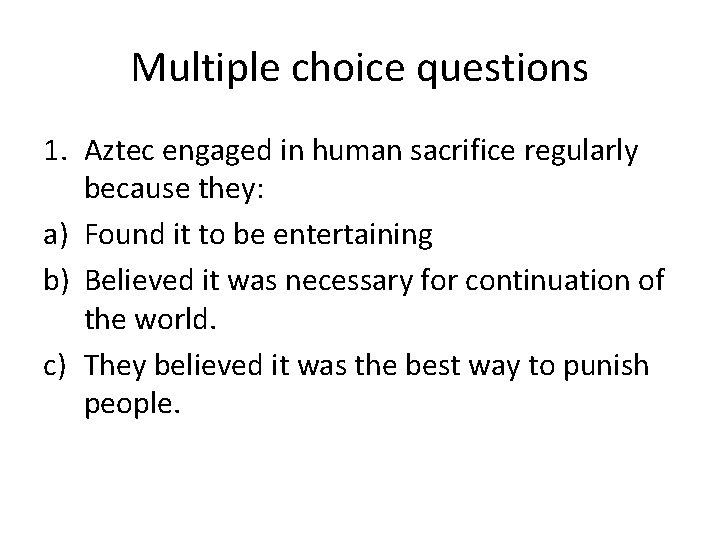 Multiple choice questions

1. Aztec engaged in human sacrifice regularly because they:

a) Found it to be entertaining

b) Believed it was necessary for continuation of the world.

c) They believed it was the best way to punish people.